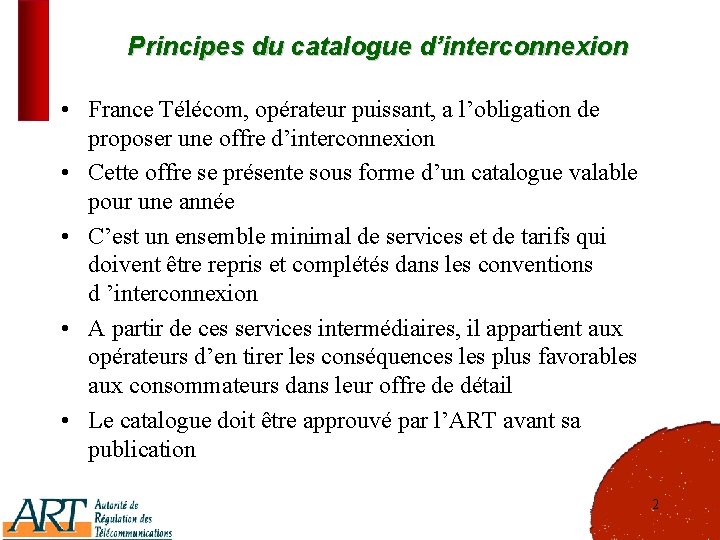 Principes du catalogue d’interconnexion

• France Télécom, opérateur puissant, a l’obligation de proposer une offre d’interconnexion

• Cette offre se présente sous forme d’un catalogue valable pour une année

• C’est un ensemble minimal de services et de tarifs qui doivent être repris et complétés dans les conventions d ’interconnexion

• A partir de ces services intermédiaires, il appartient aux opérateurs d’en tirer les conséquences les plus favorables aux consommateurs dans leur offre de détail

• Le catalogue doit être approuvé par l’ART avant sa publication

ART Autorité de Régulation des Télécommunications

2